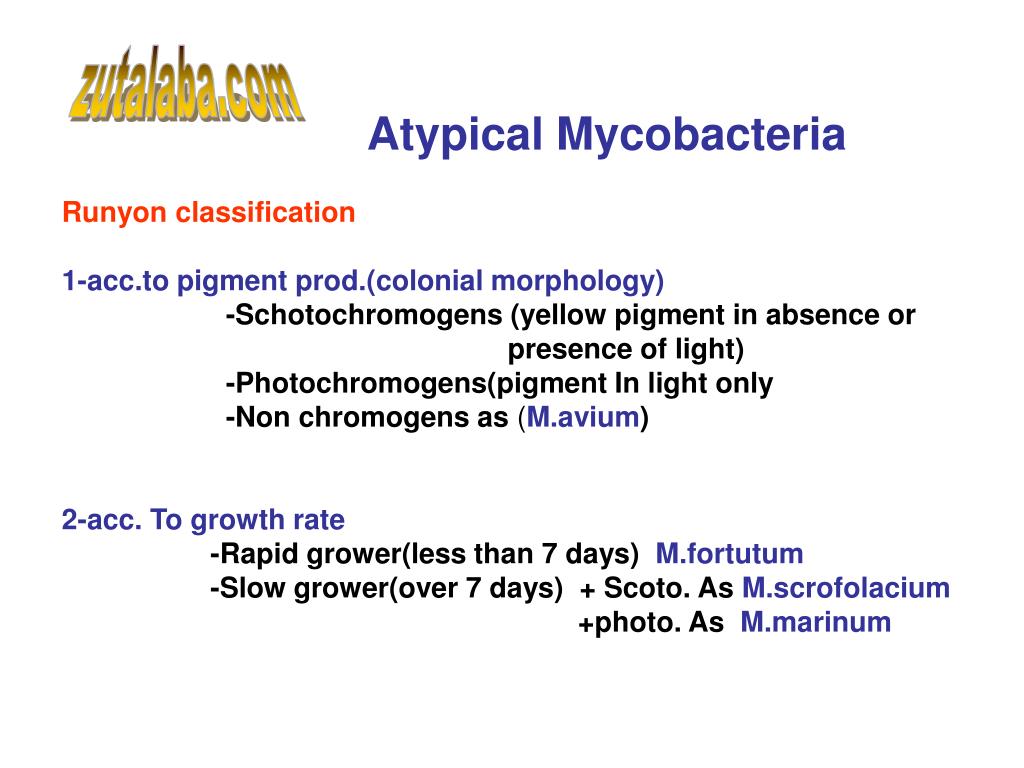 zutalaba.com

Atypical Mycobacteria

Runyon classification

1-acc.to pigment prod.(colonial morphology)
-Schotochromogens (yellow pigment in absence or presence of light)
-Photochromogens(pigment In light only
-Non chromogens as (M.avium)

2-acc. To growth rate
-Rapid grower(less than 7 days) M.fortutum
-Slow grower(over 7 days) + Scoto. As M.scrofolacium
+photo. As M.marinum